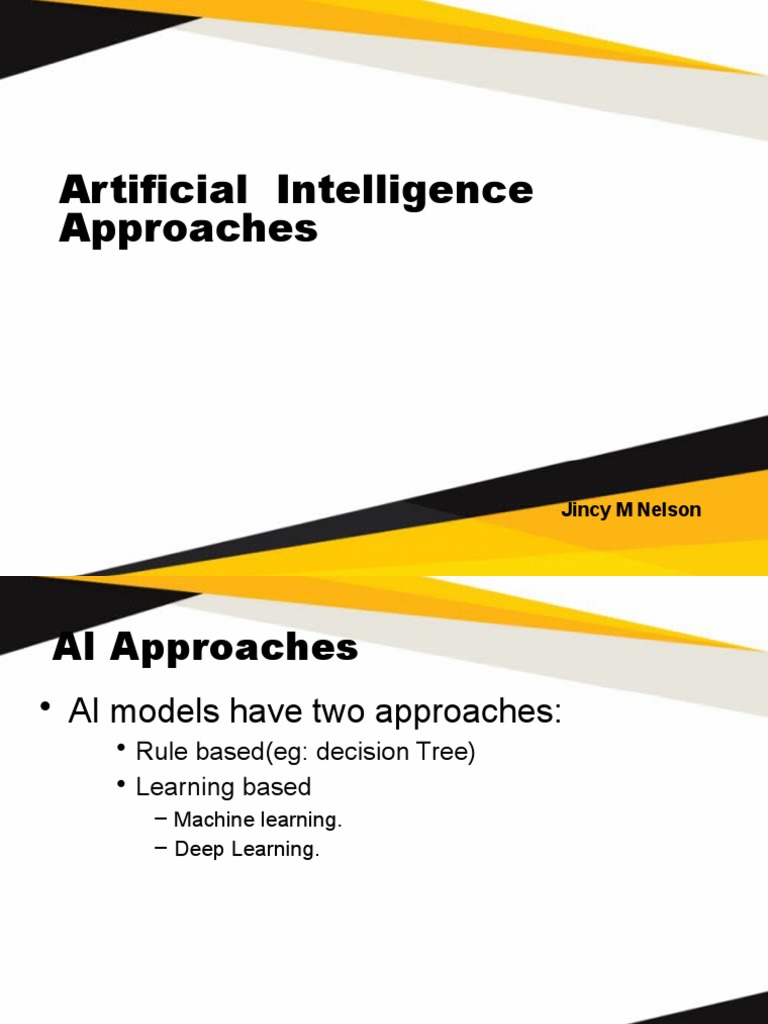 Artificial Intelligence Approaches

Jincy M Nelson

AI Approaches

• AI models have two approaches:
• Rule based(eg: decision Tree)
• Learning based
– Machine learning.
– Deep Learning.